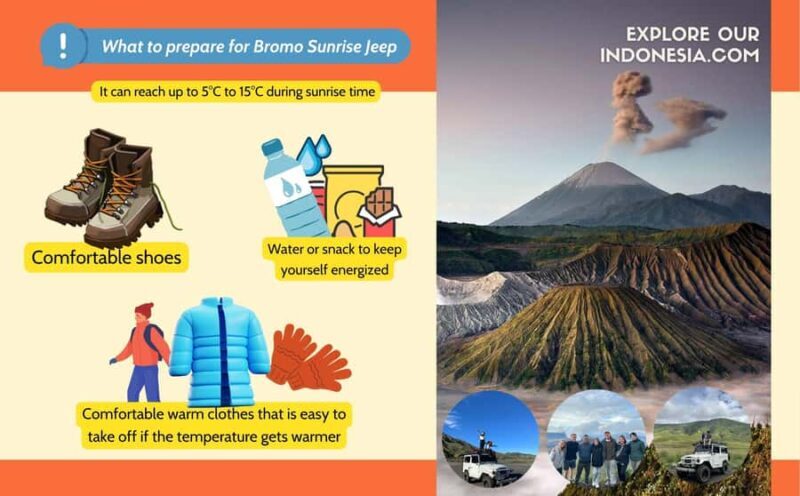 !

What to prepare for Bromo Sunrise Jeep

It can reach up to 5°C to 15°C during sunrise time

Comfortable shoes

Water or snack to keep yourself energized

Comfortable warm clothes that is easy to take off if the temperature gets warmer

EXPLORE OUR INDONESIA.COM